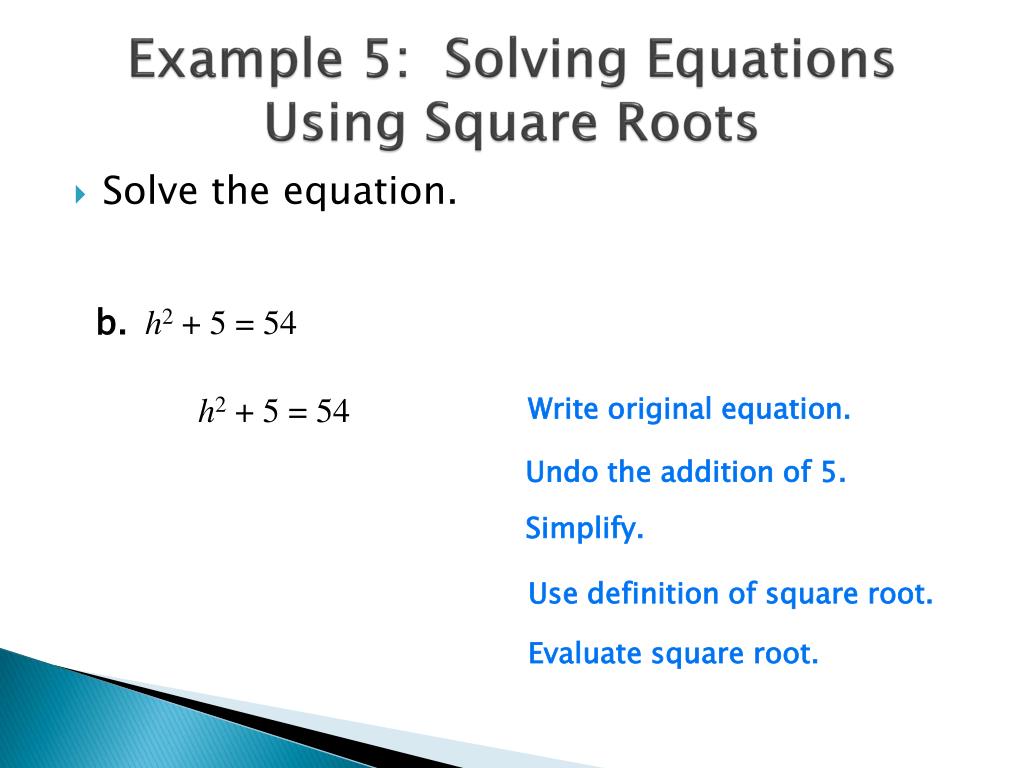 Example 5: Solving Equations Using Square Roots

Solve the equation.

b. $h^2 + 5 = 54$

$h^2 + 5 = 54$

Write original equation.

Undo the addition of 5.

Simplify.

Use definition of square root.

Evaluate square root.